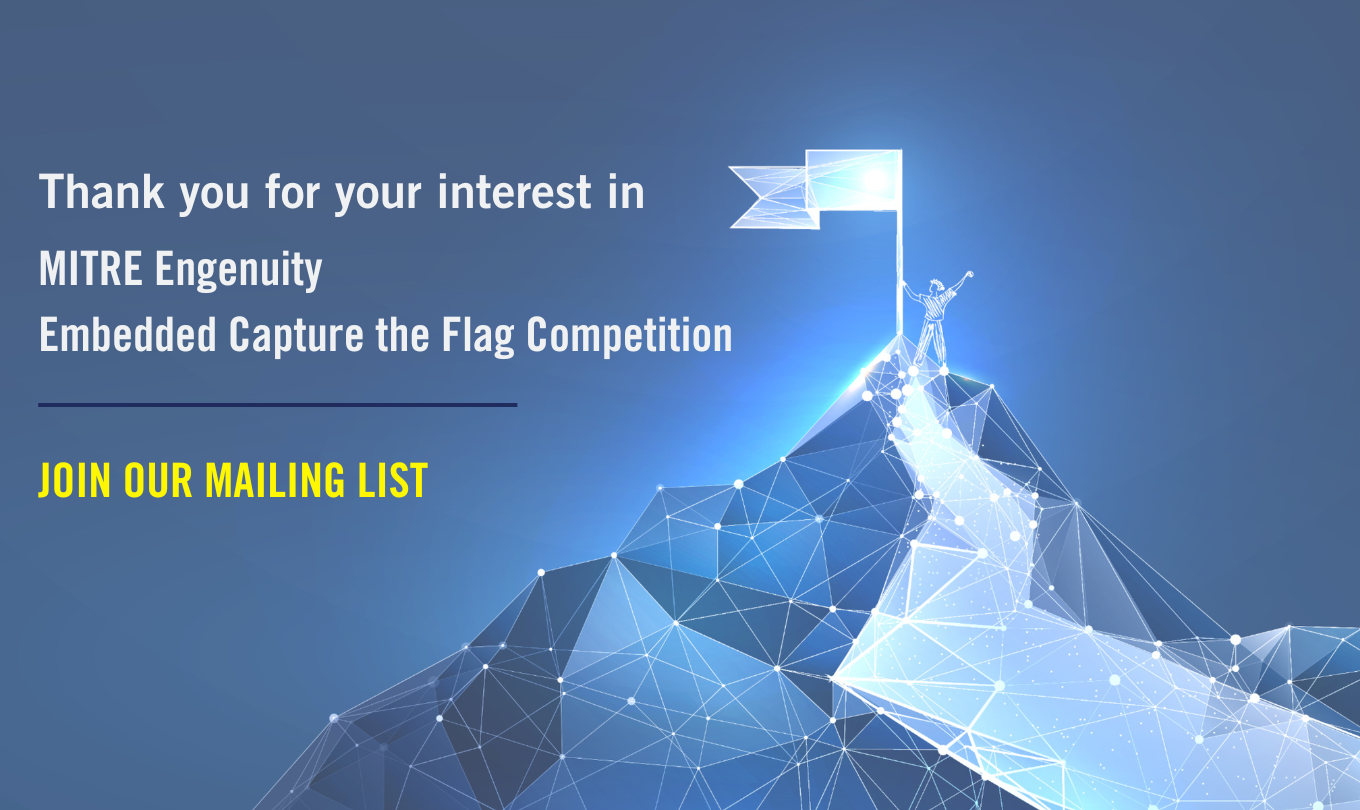 Thank you for your interest in
MITRE Engenuity
Embedded Capture the Flag Competition

JOIN OUR MAILING LIST